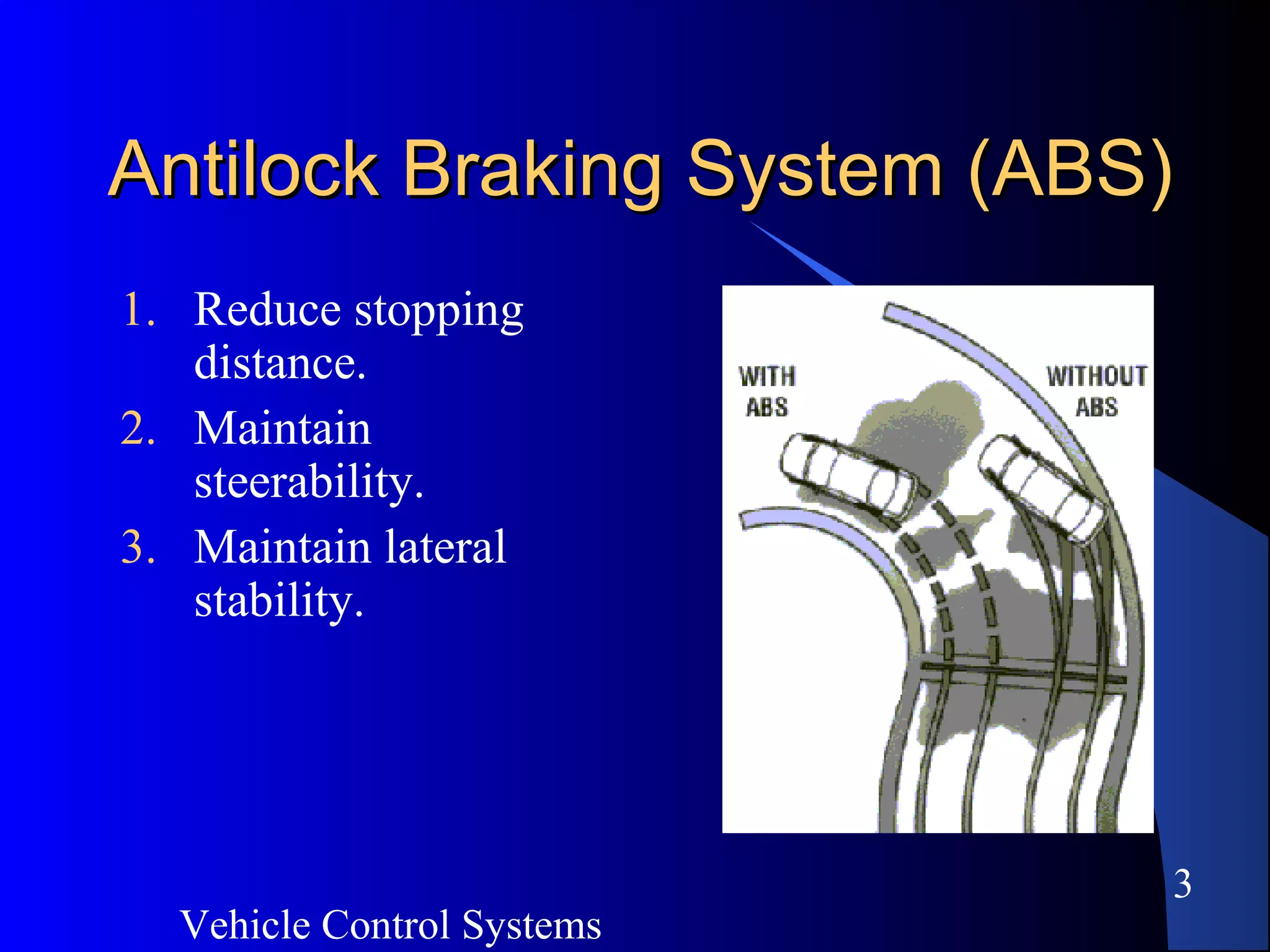 Antilock Braking System (ABS)

1. Reduce stopping distance.
2. Maintain steerability.
3. Maintain lateral stability.

WITH ABS

WITHOUT ABS

3

Vehicle Control Systems